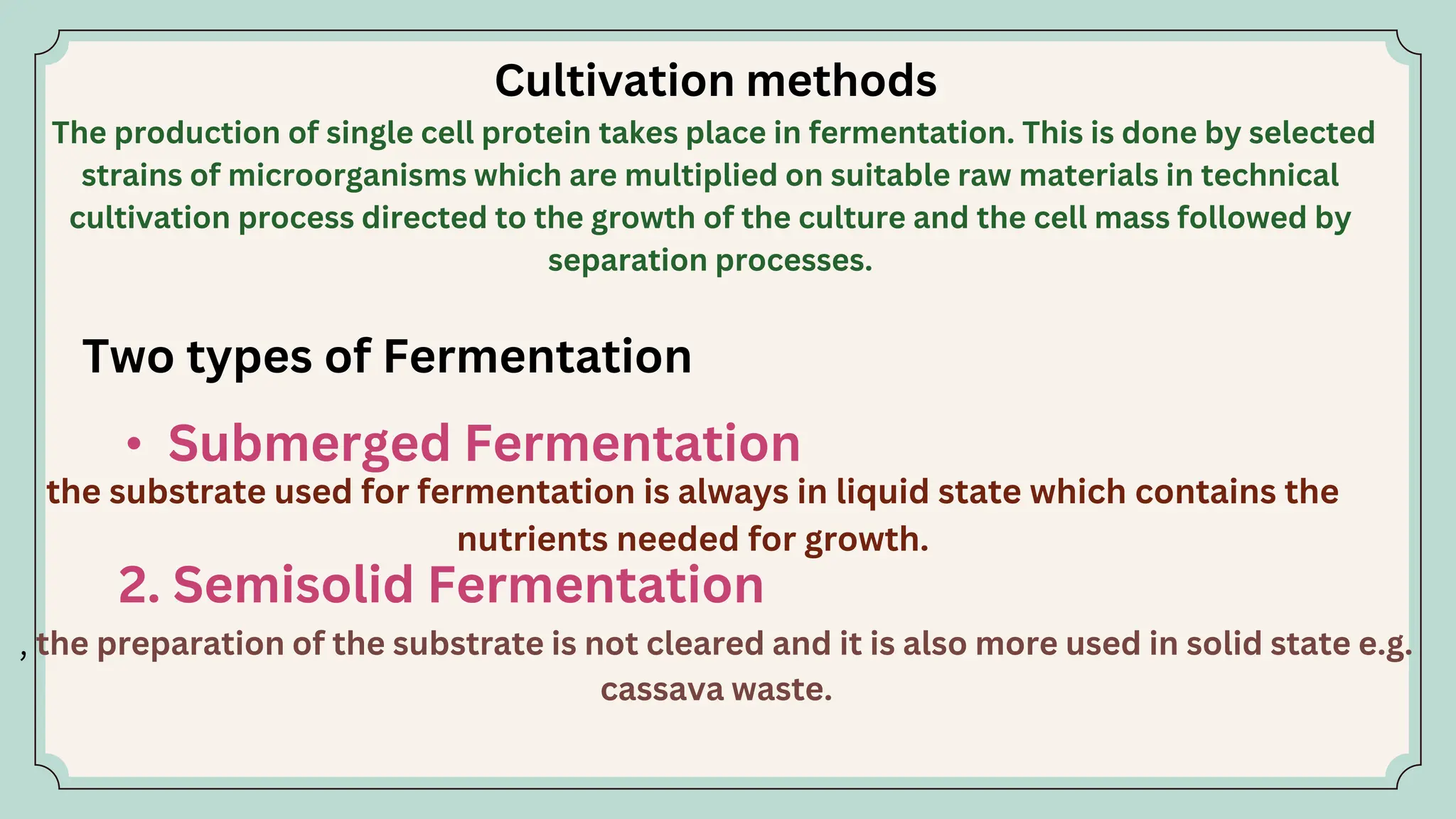 Cultivation methods

The production of single cell protein takes place in fermentation. This is done by selected strains of microorganisms which are multiplied on suitable raw materials in technical cultivation process directed to the growth of the culture and the cell mass followed by separation processes.

Two types of Fermentation

• Submerged Fermentation

the substrate used for fermentation is always in liquid state which contains the nutrients needed for growth.

2. Semisolid Fermentation

, the preparation of the substrate is not cleared and it is also more used in solid state e.g. cassava waste.